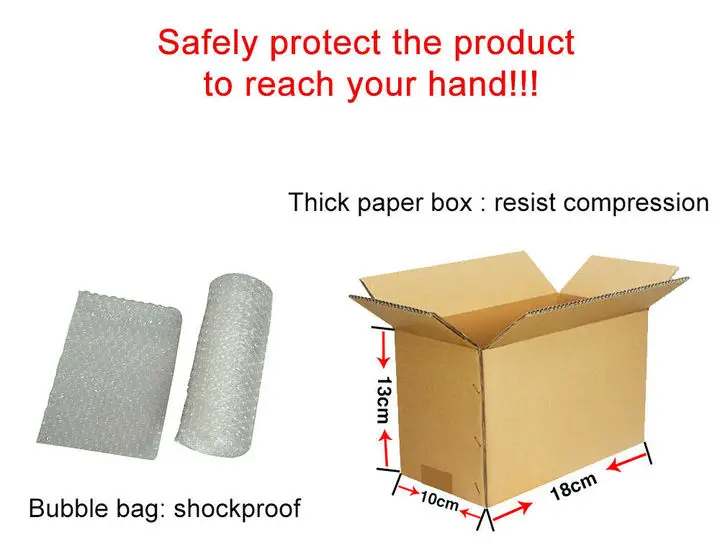 Safely protect the product
to reach your hand!!!

Thick paper box : resist compression

13cm

10cm

18cm

Bubble bag: shockproof